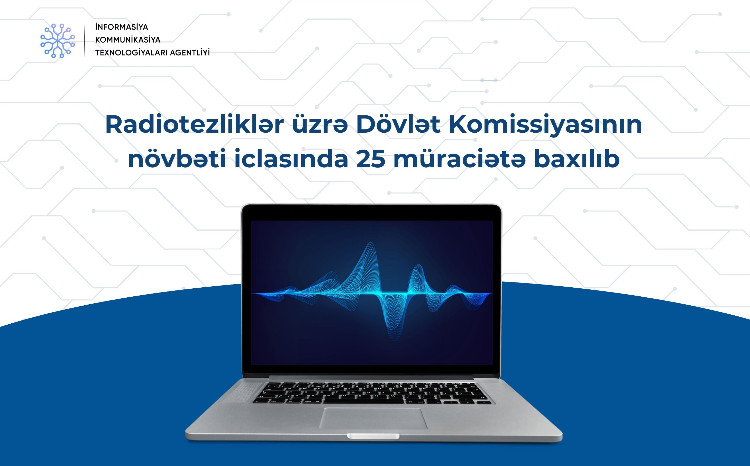 İNFORMASİYA
KOMMUNİKASİYA
TEXNOLOGİYALARI AGENTLİYİ

Radiotezliklər üzrə Dövlət Komissiyasının növbəti iclasında 25 müraciətə baxılıb